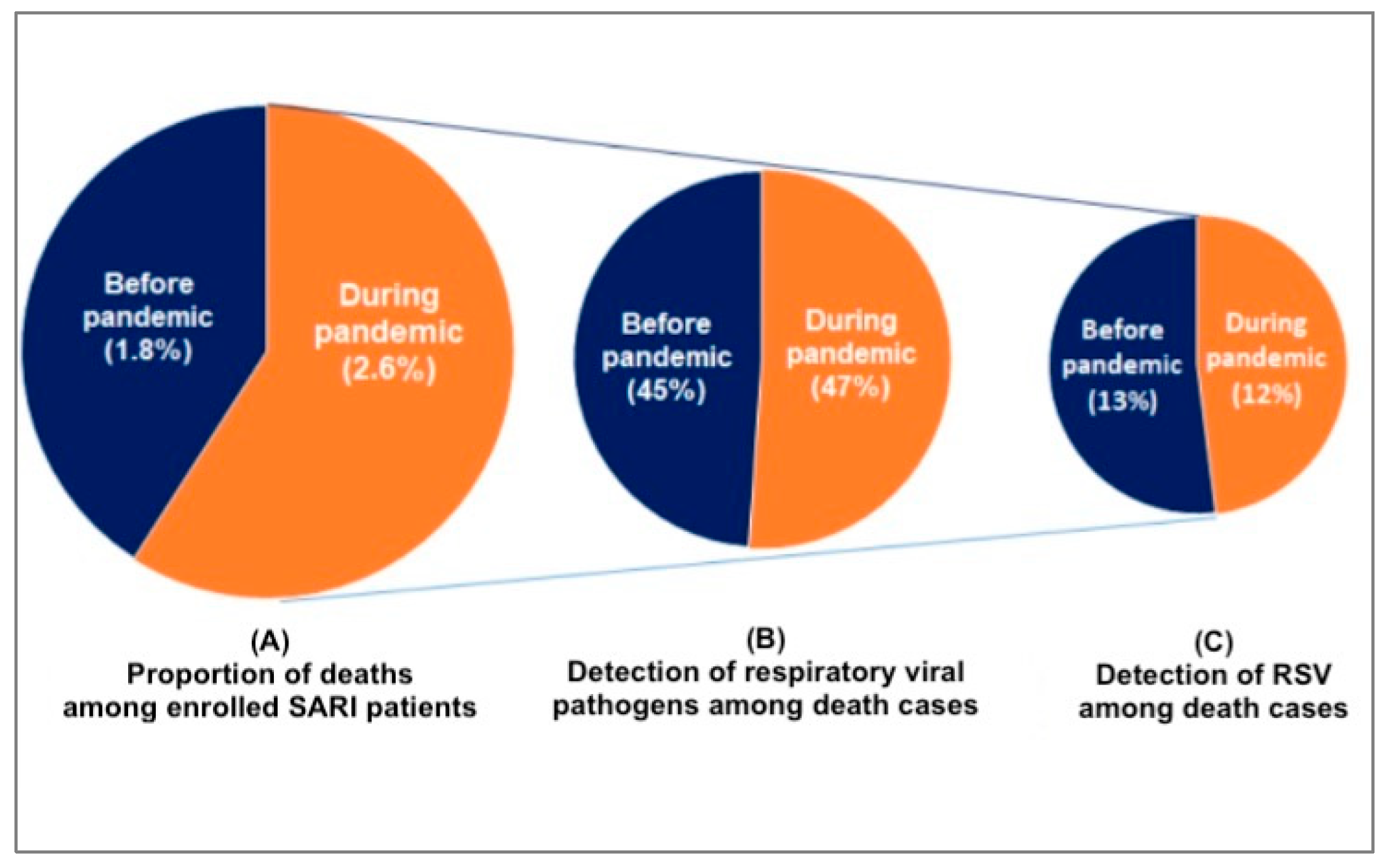 Before pandemic (1.8%)

During pandemic (2.6%)

Before pandemic (45%)

During pandemic (47%)

Before pandemic (13%)

During pandemic (12%)

(A)
Proportion of deaths among enrolled SARI patients

(B)
Detection of respiratory viral pathogens among death cases

(C)
Detection of RSV among death cases